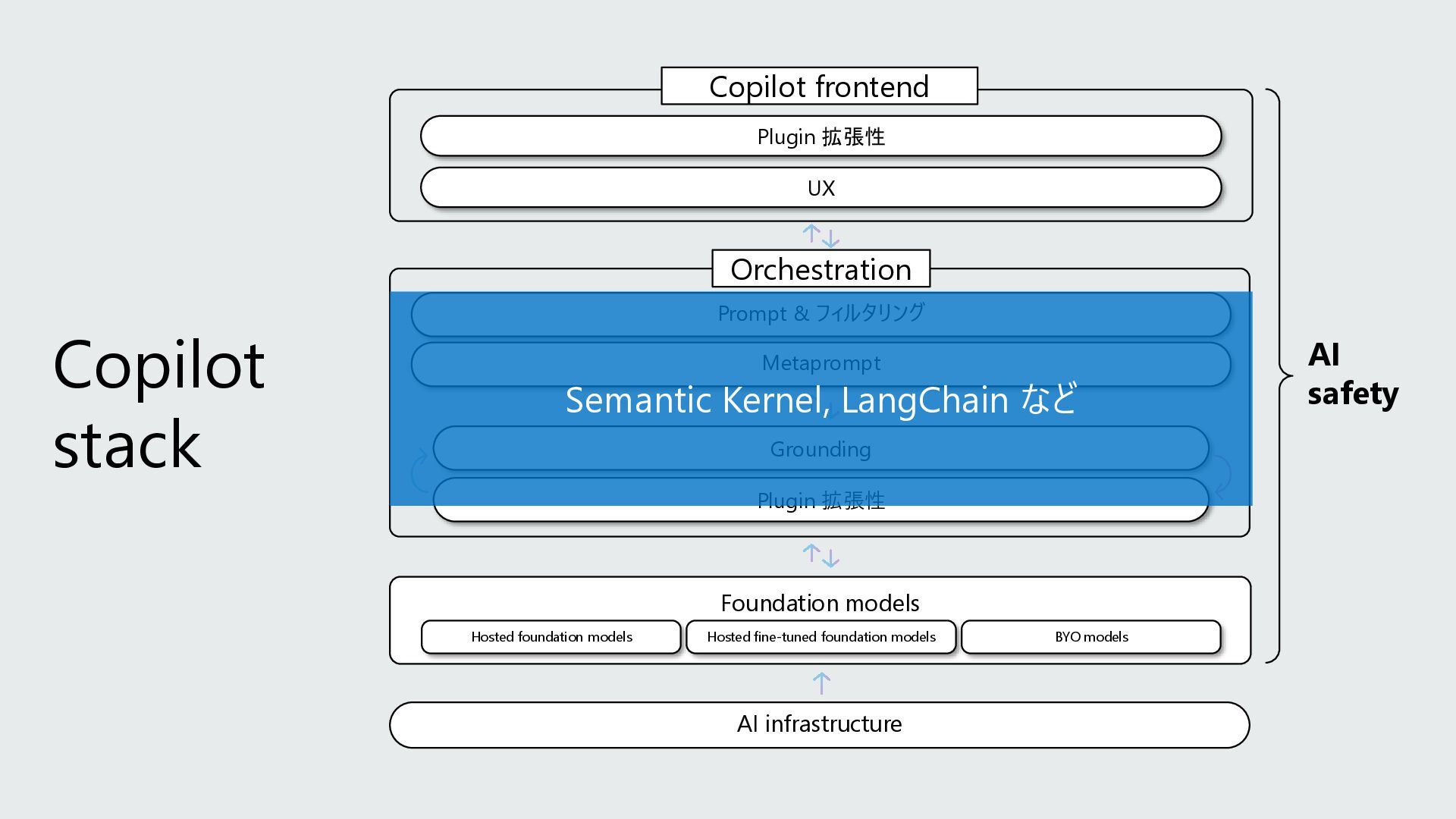 Copilot stack

Copilot frontend

Plugin 拡張性

UX

Orchestration

Prompt & フィルタリング

Metaprompt

Semantic Kernel, LangChain など

Grounding

Plugin 拡張性

Foundation models

Hosted foundation models

Hosted fine-tuned foundation models

BYO models

AI infrastructure

AI safety